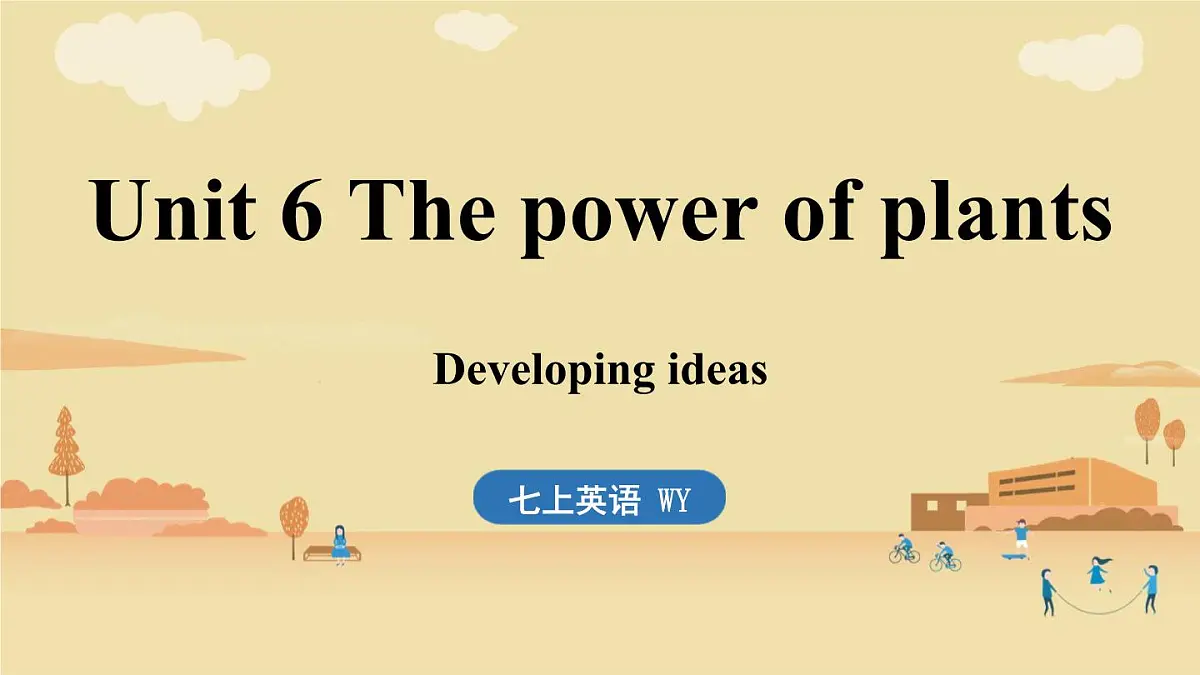 Unit 6 The power of plants

Developing ideas

七上英语 WY